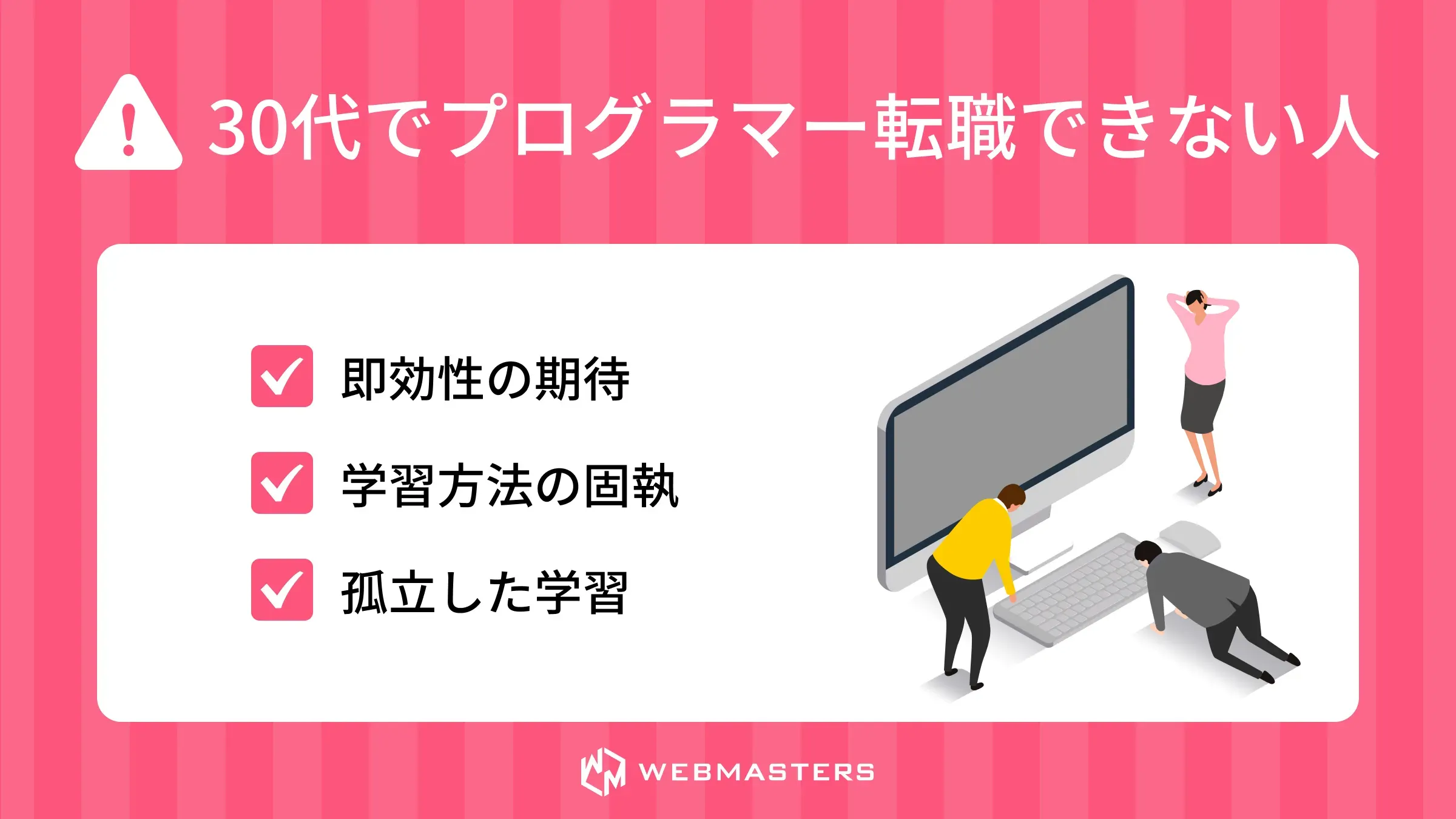 30代でプログラマー転職できない人

即効性の期待

学習方法の固執

孤立した学習

WEBMASTERS